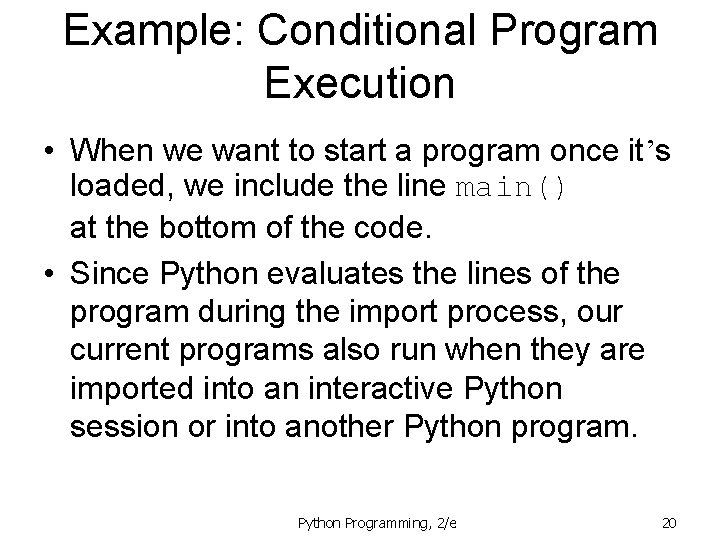 Example: Conditional Program Execution

• When we want to start a program once it’s loaded, we include the line main()
at the bottom of the code.

• Since Python evaluates the lines of the program during the import process, our current programs also run when they are imported into an interactive Python session or into another Python program.

Python Programming, 2/e

20